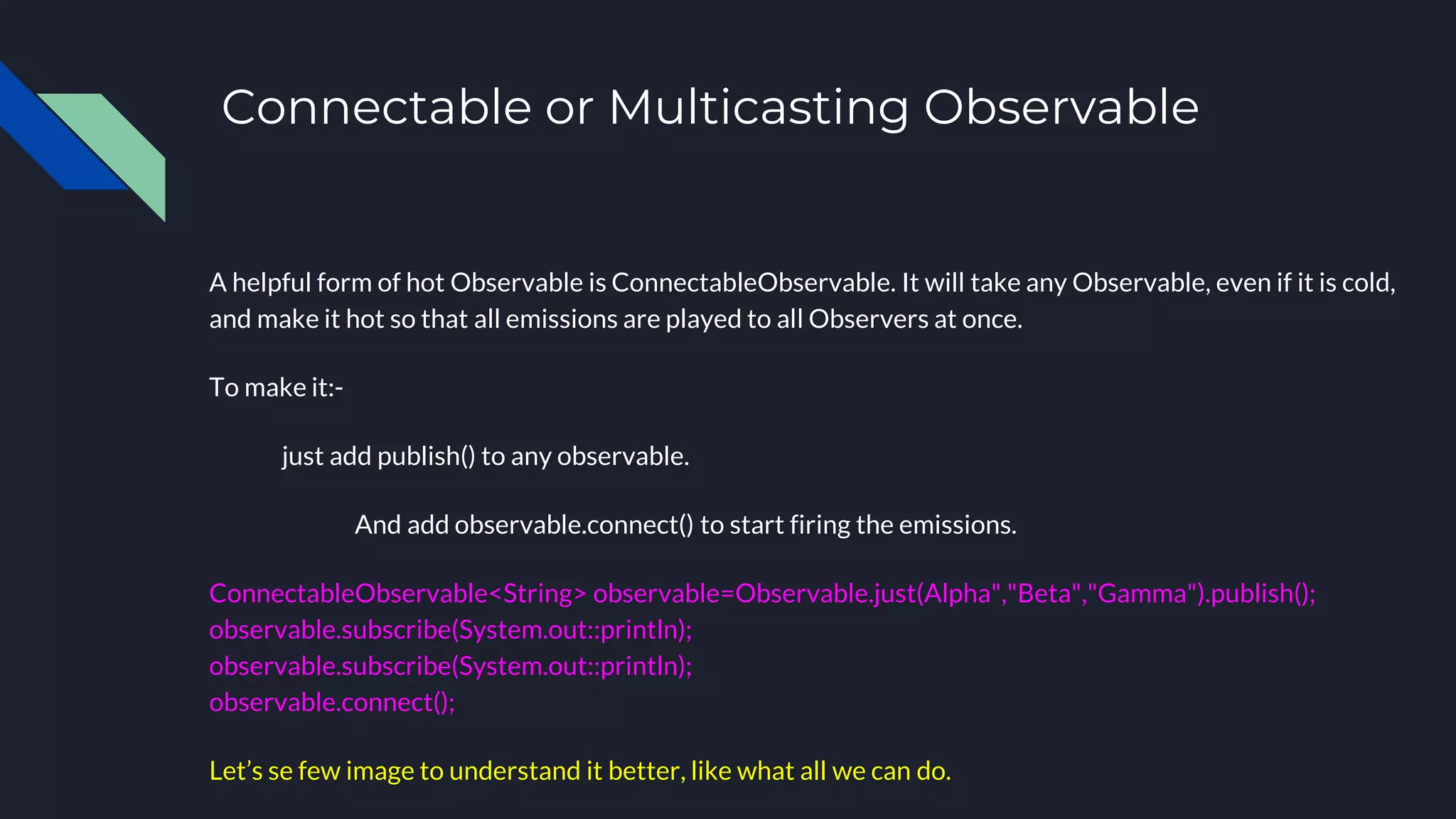 Connectable or Multicasting Observable

A helpful form of hot Observable is ConnectableObservable. It will take any Observable, even if it is cold, and make it hot so that all emissions are played to all Observers at once.

To make it:-

just add publish() to any observable.

And add observable.connect() to start firing the emissions.

ConnectableObservable<String> observable=Observable.just(Alpha","Beta","Gamma").publish();
observable.subscribe(System.out::println);
observable.subscribe(System.out::println);
observable.connect();

Let’s se few image to understand it better, like what all we can do.